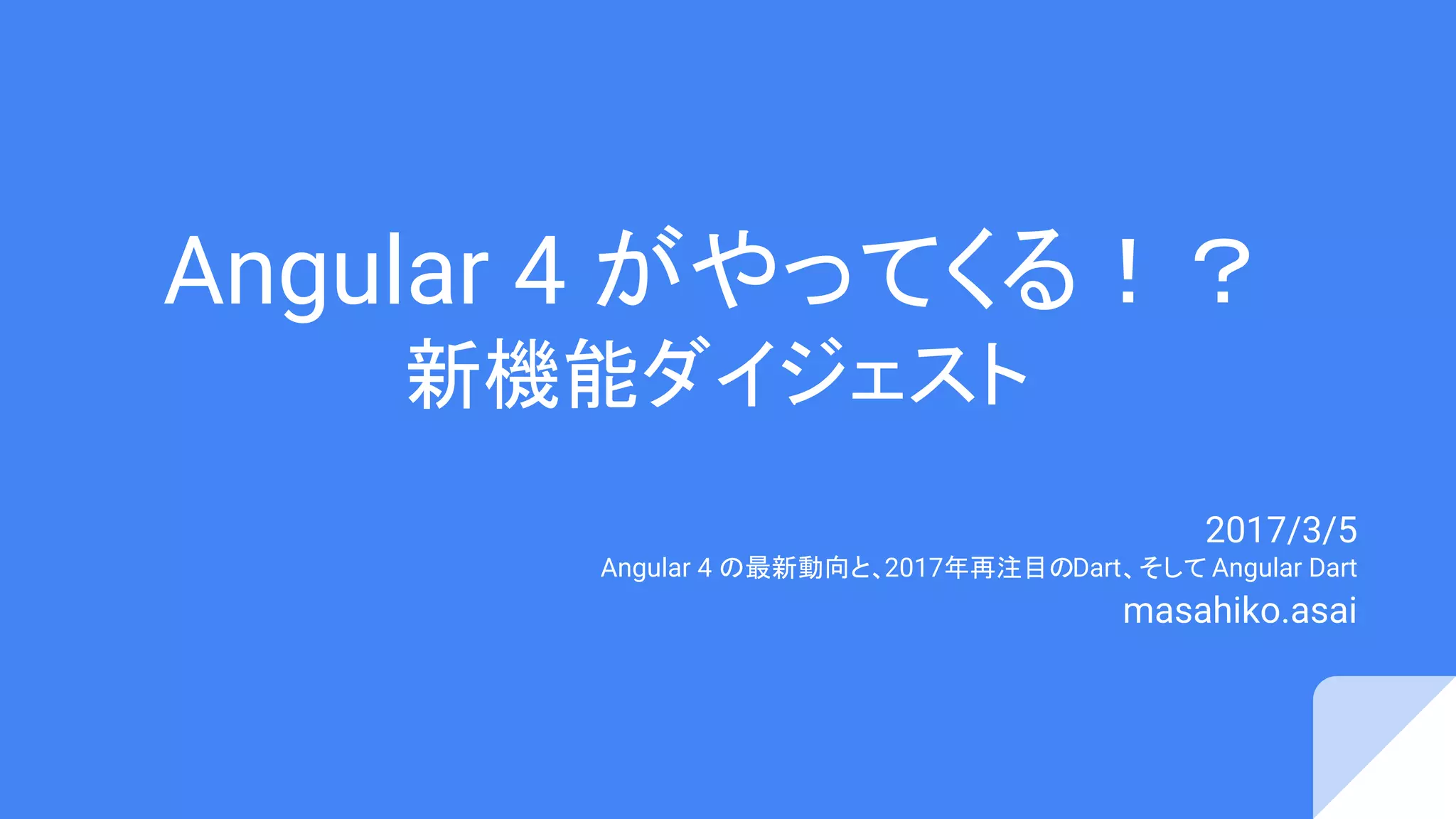 Angular 4 がやってくる！？
新機能ダイジェスト

2017/3/5
Angular 4 の最新動向と、2017年再注目のDart、そして Angular Dart
masahiko.asai